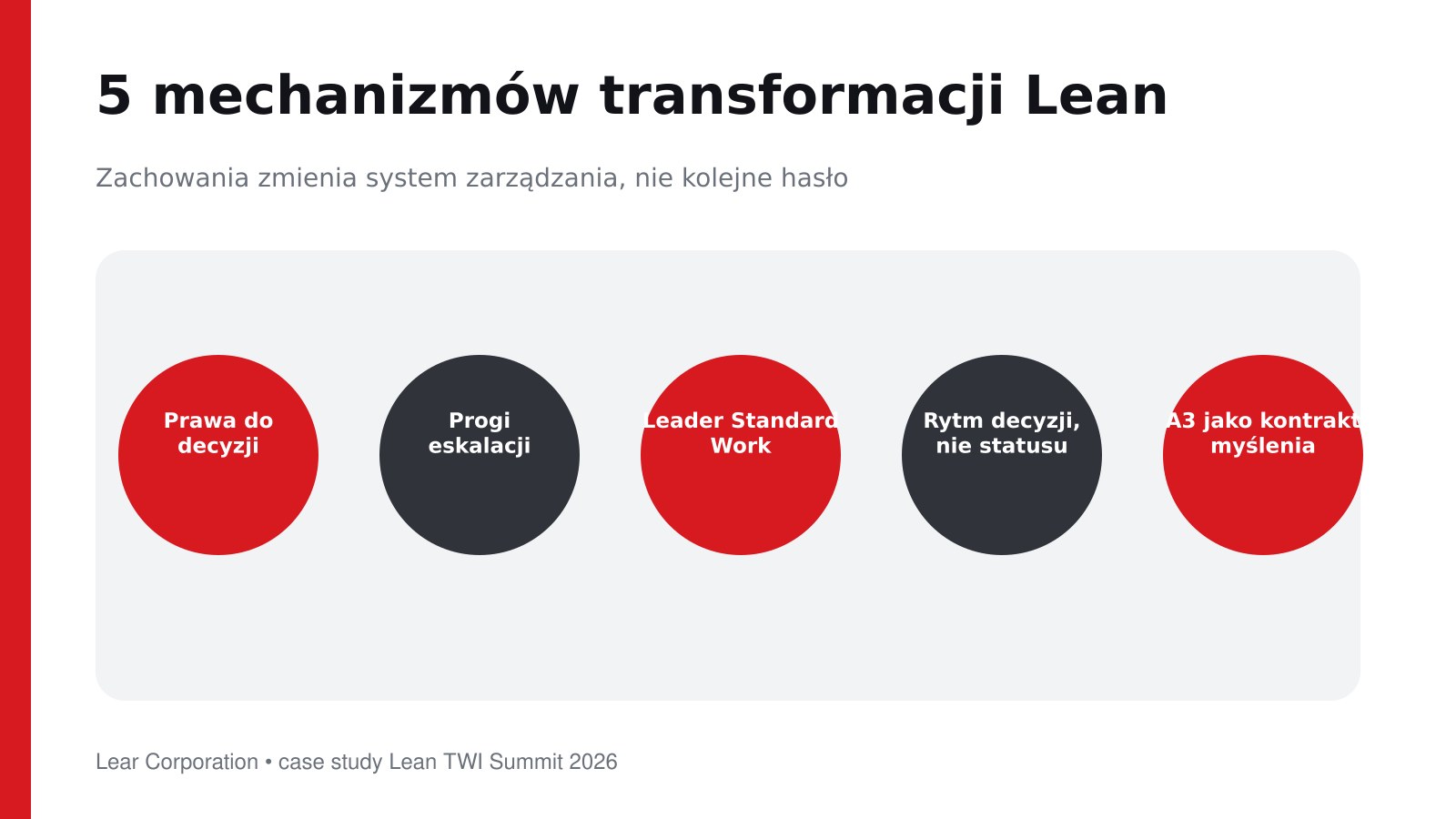 5 mechanizmów transformacji Lean

Zachowania zmienia system zarządzania, nie kolejne hasło

Prawa do decyzji

Progi eskalacji

Leader Standard Work

Rytm decyzji, nie statusu

A3 jako kontrakt myślenia

Lear Corporation • case study Lean TWI Summit 2026